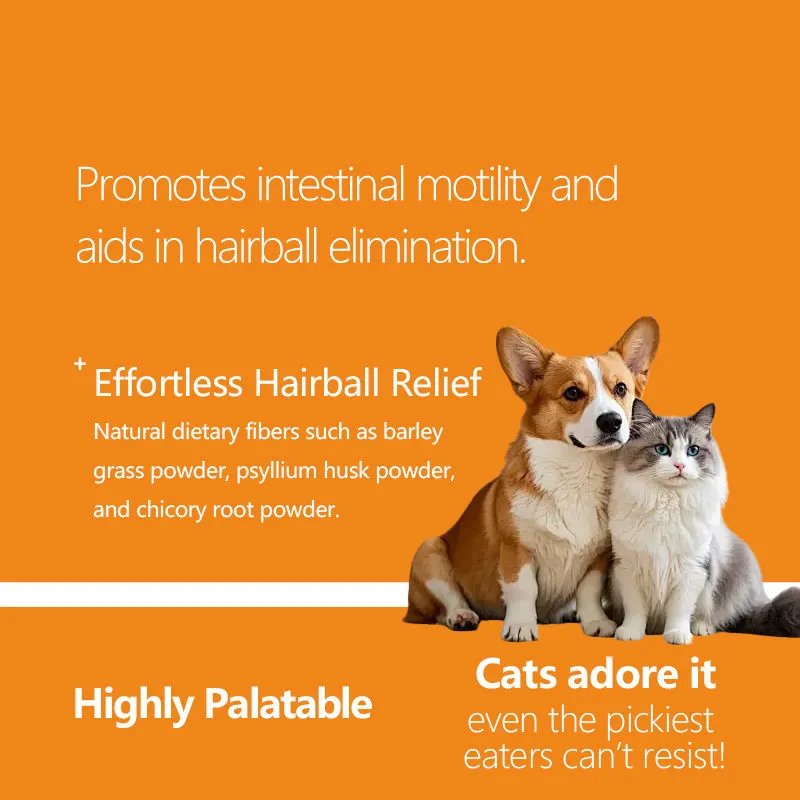 Promotes intestinal motility and aids in hairball elimination.

+ Effortless Hairball Relief
Natural dietary fibers such as barley grass powder, psyllium husk powder, and chicory root powder.

Highly Palatable

Cats adore it
even the pickiest eaters can't resist!